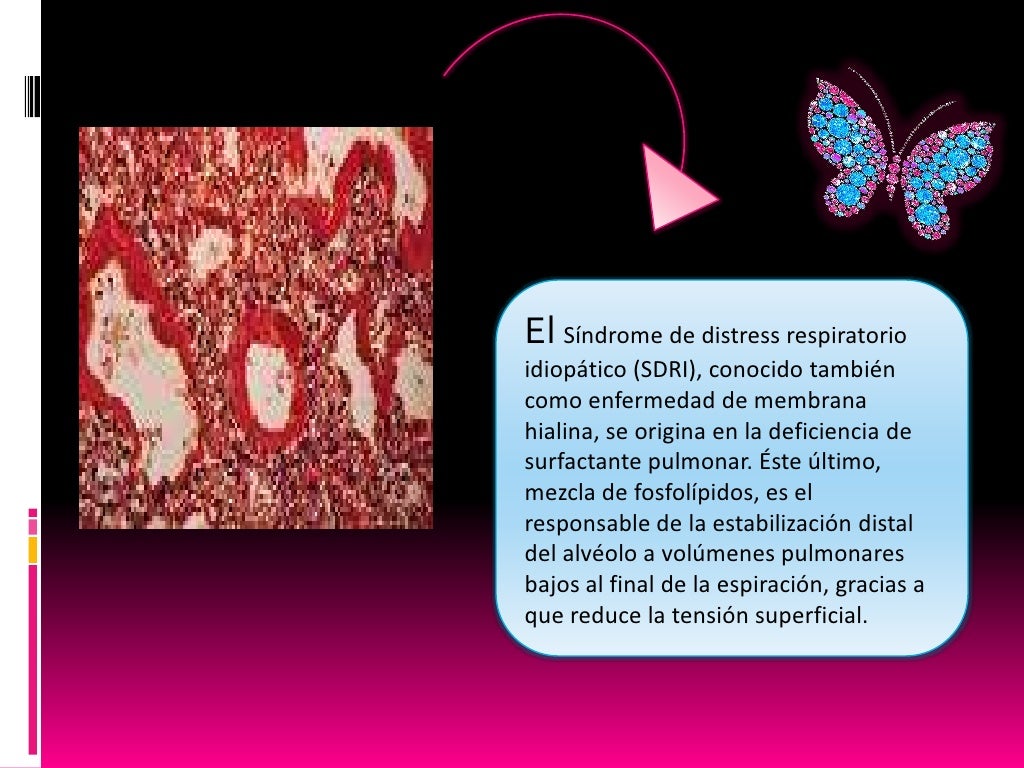 El Síndrome de distress respiratorio idiopático (SDRI), conocido también como enfermedad de membrana hialina, se origina en la deficiencia de surfactante pulmonar. Éste último, mezcla de fosfolípidos, es el responsable de la estabilización distal del alvéolo a volúmenes pulmonares bajos al final de la espiración, gracias a que reduce la tensión superficial.